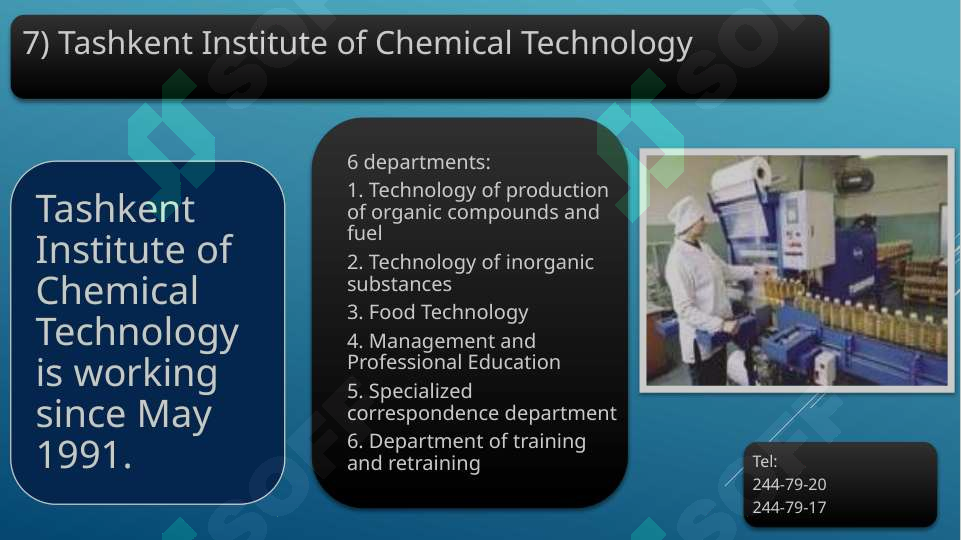 7) Tashkent Institute of Chemical Technology

Tashkent Institute of Chemical Technology is working since May 1991.

6 departments:
1. Technology of production of organic compounds and fuel
2. Technology of inorganic substances
3. Food Technology
4. Management and Professional Education
5. Specialized correspondence department
6. Department of training and retraining

Tel:
244-79-20
244-79-17